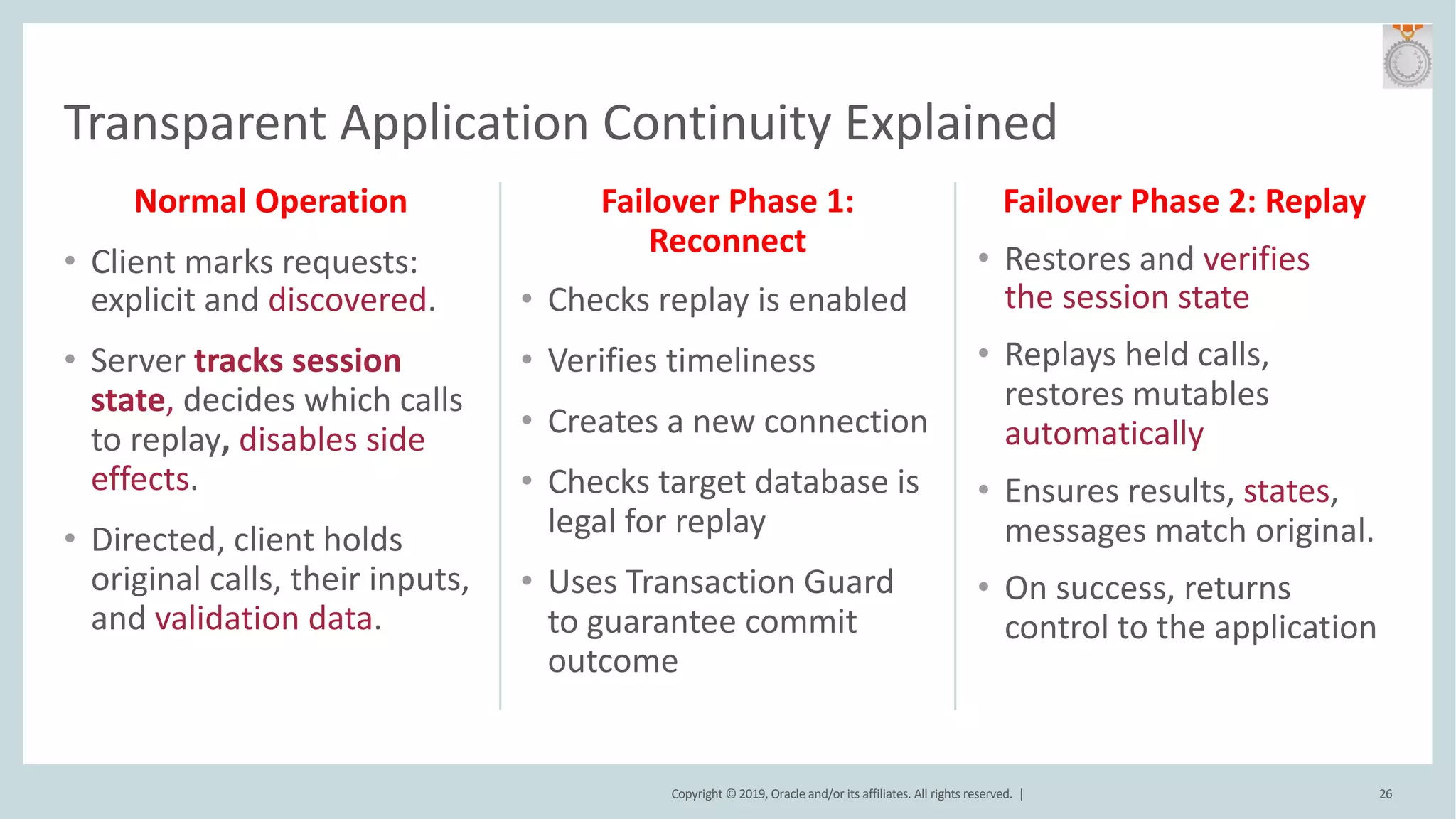 Transparent Application Continuity Explained

Normal Operation

• Client marks requests: explicit and discovered.

• Server tracks session state, decides which calls to replay, disables side effects.

• Directed, client holds original calls, their inputs, and validation data.

Failover Phase 1: Reconnect

• Checks replay is enabled

• Verifies timeliness

• Creates a new connection

• Checks target database is legal for replay

• Uses Transaction Guard to guarantee commit outcome

Failover Phase 2: Replay

• Restores and verifies the session state

• Replays held calls, restores mutables automatically

• Ensures results, states, messages match original.

• On success, returns control to the application

Copyright © 2019, Oracle and/or its affiliates. All rights reserved. |

26